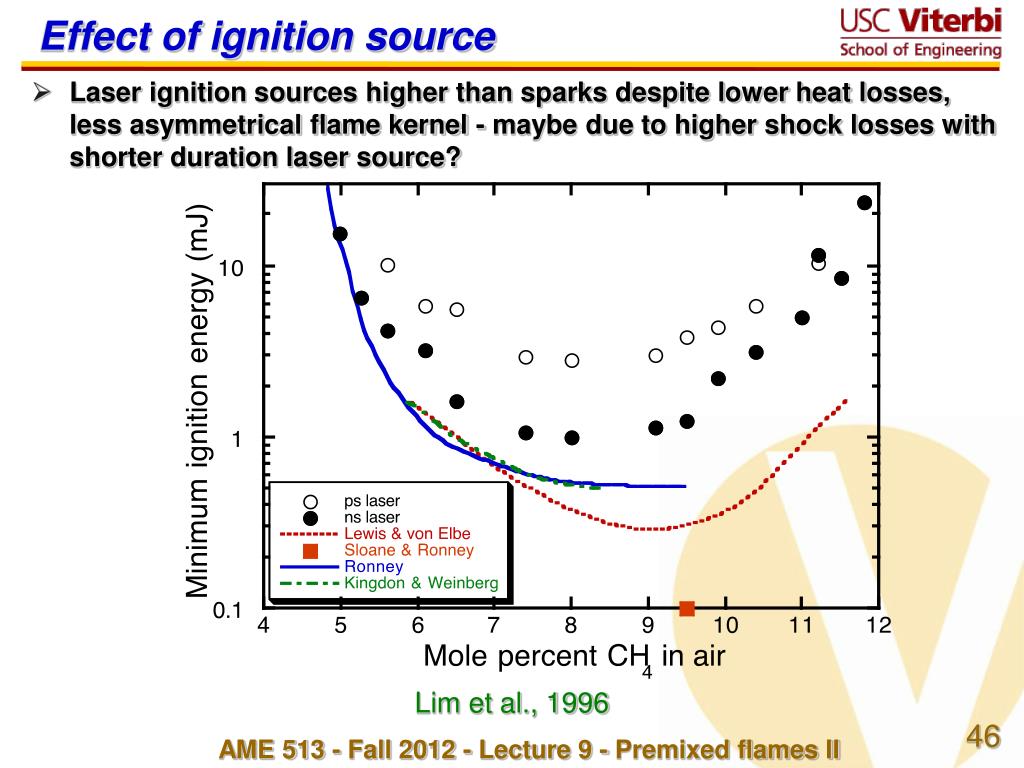 Effect of ignition source

USC Viterbi
School of Engineering

➢ Laser ignition sources higher than sparks despite lower heat losses, less asymmetrical flame kernel - maybe due to higher shock losses with shorter duration laser source?

Minimum ignition energy (mJ)

10

1

0.1

ps laser
ns laser
Lewis & von Elbe
Sloane & Ronney
Ronney
Kingdon & Weinberg

4 5 6 7 8 9 10 11 12

Mole percent $CH_4$ in air

Lim et al., 1996

AME 513 - Fall 2012 - Lecture 9 - Premixed flames II

46